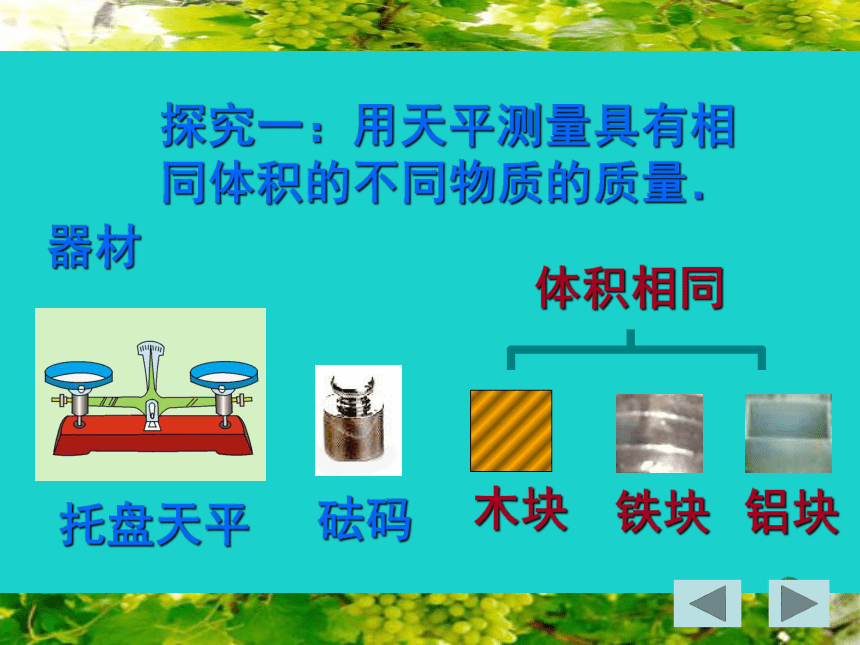 探究一：用天平测量具有相同体积的不同物质的质量.

器材

体积相同

托盘天平

砝码

木块

铁块

铝块